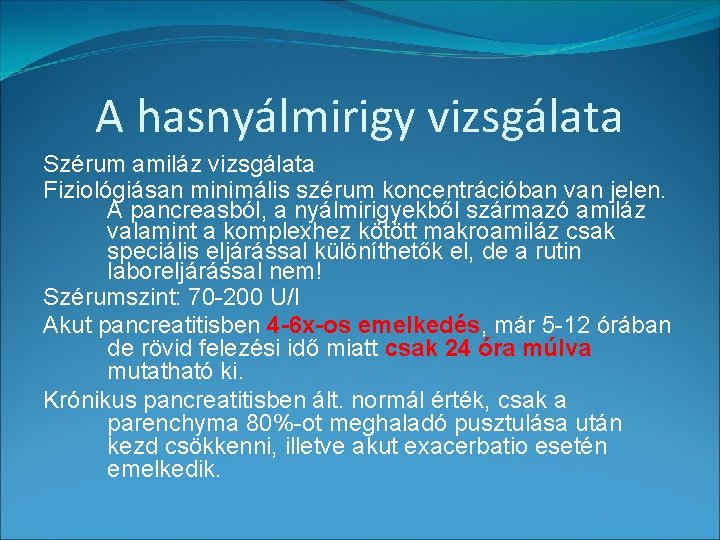 A hasnyálmirigy vizsgálata

Szérum amiláz vizsgálata

Fiziológiásan minimális szérum koncentrációban van jelen. A pancreasból, a nyálmirigyekből származó amiláz valamint a komplexhez kötött makroamiláz csak speciális eljárással különíthetők el, de a rutin laboreljárással nem!

Szérumszint: 70-200 U/l

Akut pancreatitisben 4-6x-os emelkedés, már 5-12 órában de rövid felezési idő miatt csak 24 óra múlva mutatható ki.

Krónikus pancreatitisben ált. normál érték, csak a parenchyma 80%-ot meghaladó pusztulása után kezd csökkenni, illetve akut exacerbatio esetén emelkedik.